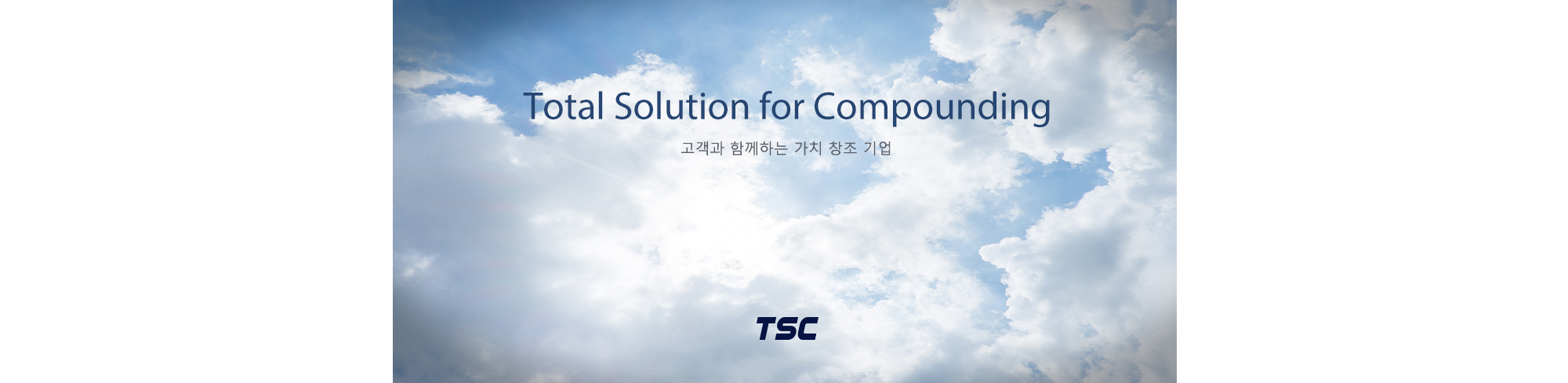 Total Solution for Compounding

고객과 함께하는 가치 창조 기업

TSC